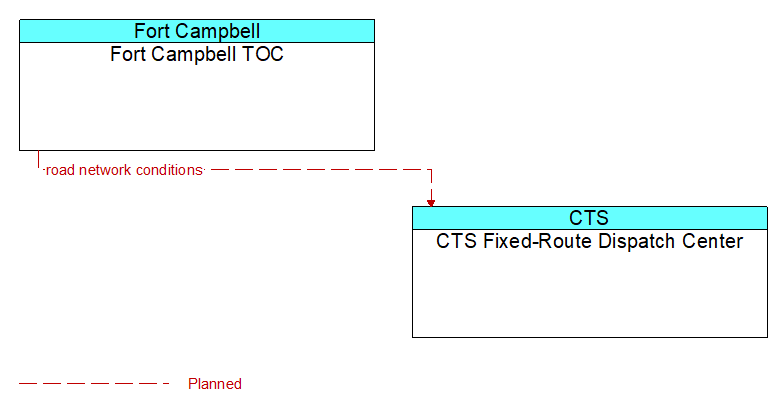 Fort Campbell
Fort Campbell TOC

road network conditions

CTS
CTS Fixed-Route Dispatch Center

Planned